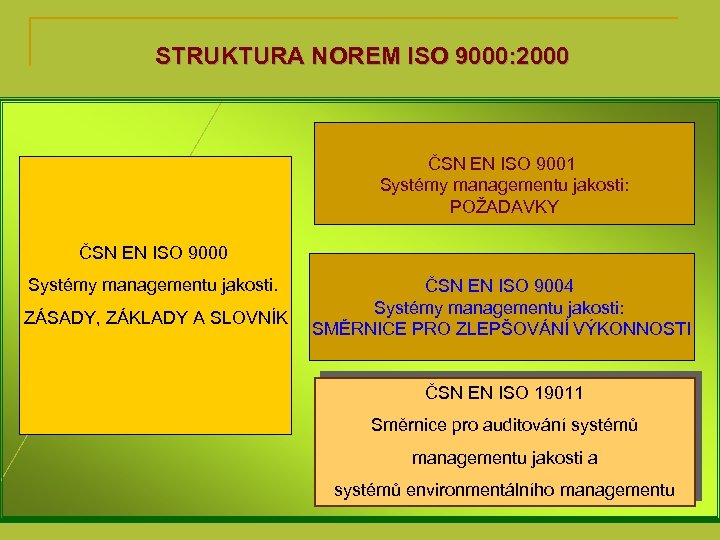 STRUKTURA NOREM ISO 9000:2000

ČSN EN ISO 9000
Systémy managementu jakosti.
ZÁSADY, ZÁKLADY A SLOVNÍK

ČSN EN ISO 9001
Systémy managementu jakosti:
POŽADAVKY

ČSN EN ISO 9004
Systémy managementu jakosti:
SMĚRNICE PRO ZLEPŠOVÁNÍ VÝKONNOSTI

ČSN EN ISO 19011
Směrnice pro auditování systémů managementu jakosti a systémů environmentálního managementu